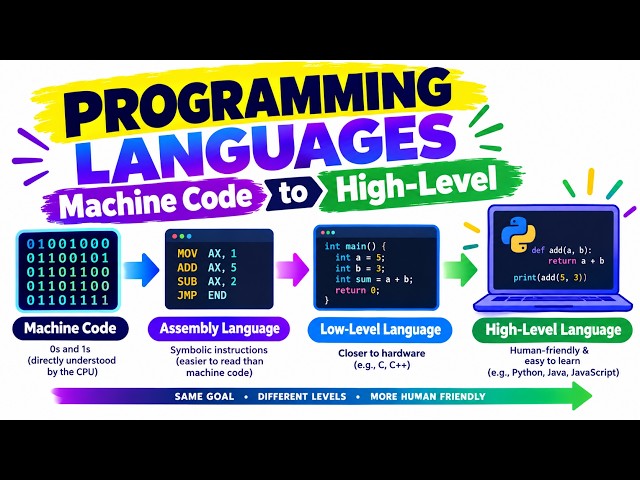 PROGRAMMING LANGUAGES

Machine Code to High-Level

01001000
01100101
01101100
01101100
01101111

Machine Code

0s and 1s (directly understood by the CPU)

MOV AX, 1
ADD AX, 5
SUB AX, 2
JMP END

Assembly Language

Symbolic instructions (easier to read than machine code)

int main() {
int a = 5;
int b = 3;
int sum = a + b;
return 0;
}

Low-Level Language

Closer to hardware (e.g., C, C++)

def add(a, b):
return a + b
print(add(5, 3))

High-Level Language

Human-friendly & easy to learn (e.g., Python, Java, JavaScript)

SAME GOAL • DIFFERENT LEVELS • MORE HUMAN FRIENDLY